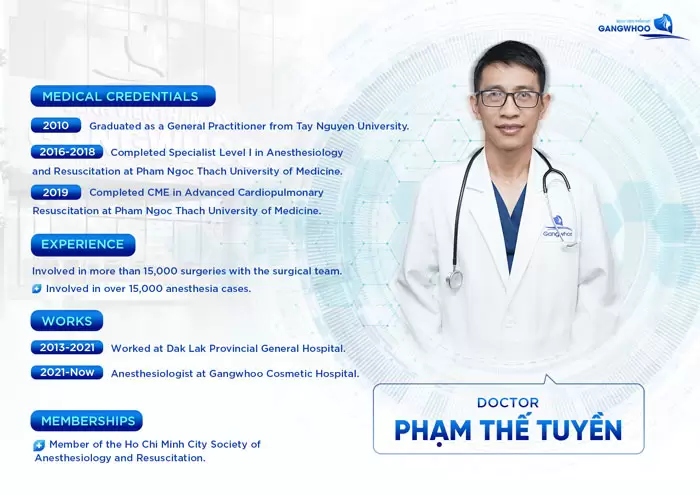 GANGWHOO

MEDICAL CREDENTIALS

2010 Graduated as a General Practitioner from Tay Nguyen University.

2016-2018 Completed Specialist Level I in Anesthesiology and Resuscitation at Pham Ngoc Thach University of Medicine.

2019 Completed CME in Advanced Cardiopulmonary Resuscitation at Pham Ngoc Thach University of Medicine.

EXPERIENCE

Involved in more than 15,000 surgeries with the surgical team.

Involved in over 15,000 anesthesia cases.

WORKS

2013-2021 Worked at Dak Lak Provincial General Hospital.

2021-Now Anesthesiologist at Gangwhoo Cosmetic Hospital.

MEMBERSHIPS

Member of the Ho Chi Minh City Society of Anesthesiology and Resuscitation.

Gangwhoo

DOCTOR
PHẠM THẾ TUYỀN